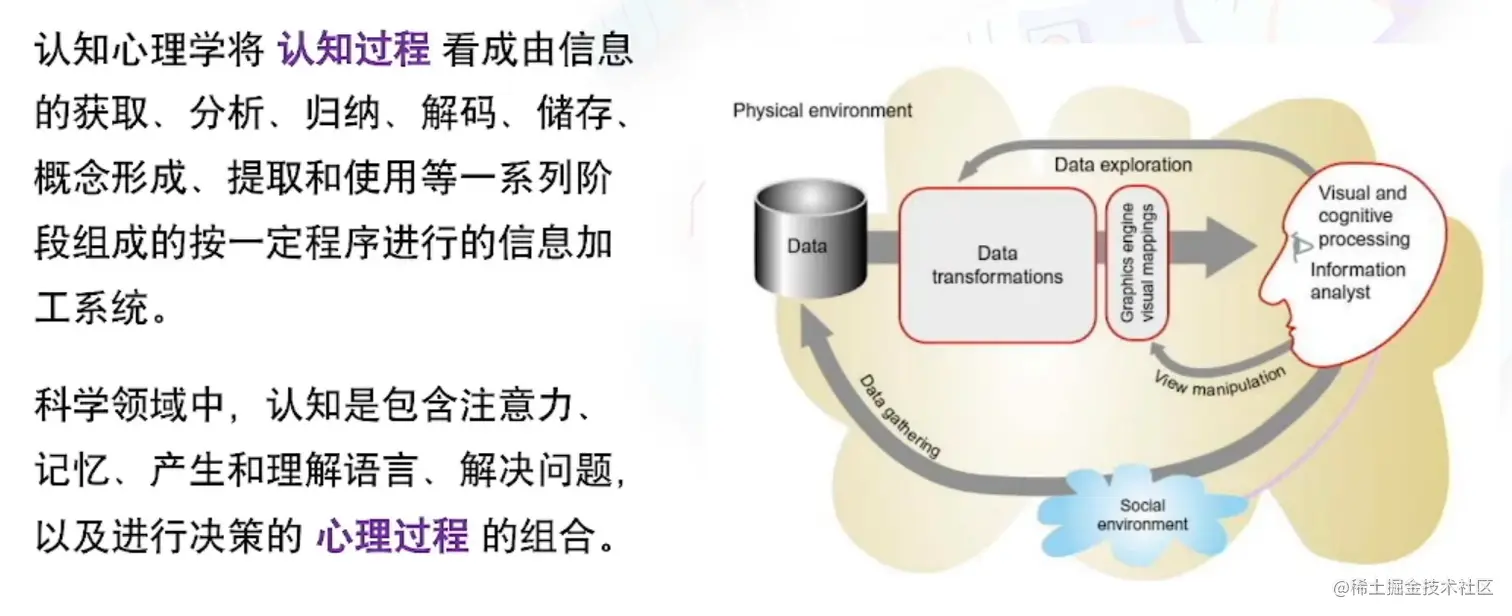 认知心理学将 认知过程 看成由信息的获取、分析、归纳、解码、储存、概念形成、提取和使用等一系列阶段组成的按一定程序进行的信息加工系统。

科学领域中，认知是包含注意力、记忆、产生和理解语言、解决问题，以及进行决策的 心理过程 的组合。

Physical environment

Data exploration

Data

Data transformations

Graphics engine visual mappings

Visual and cognitive processing

Information analyst

View manipulation

Data gathering

Social environment

@稀土掘金技术社区